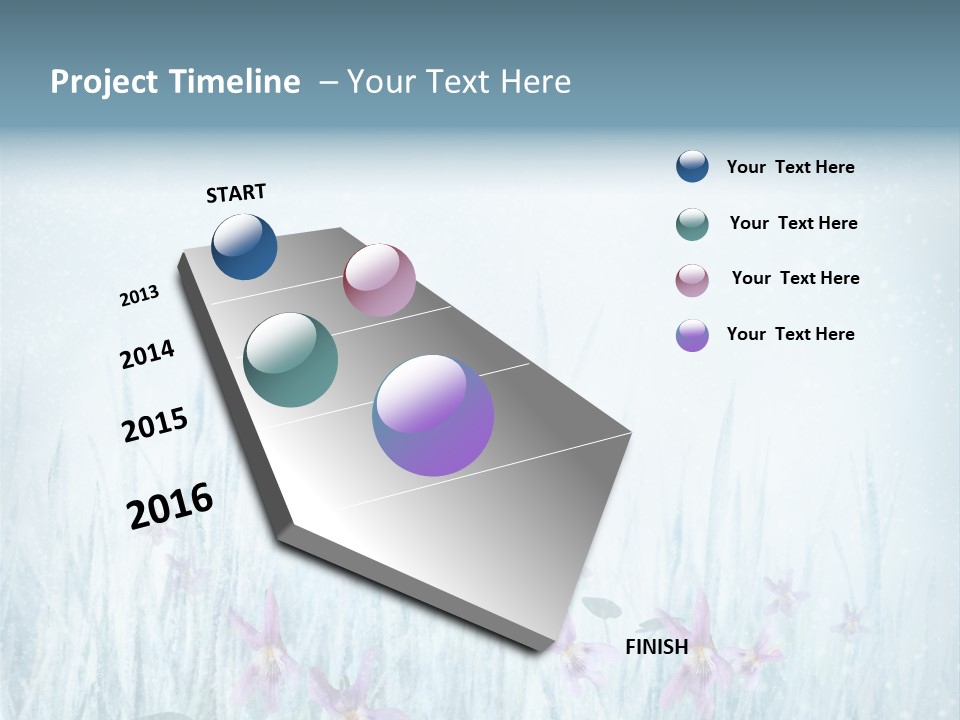 Project Timeline – Your Text Here

START

2013

2014

2015

2016

FINISH

Your Text Here

Your Text Here

Your Text Here

Your Text Here